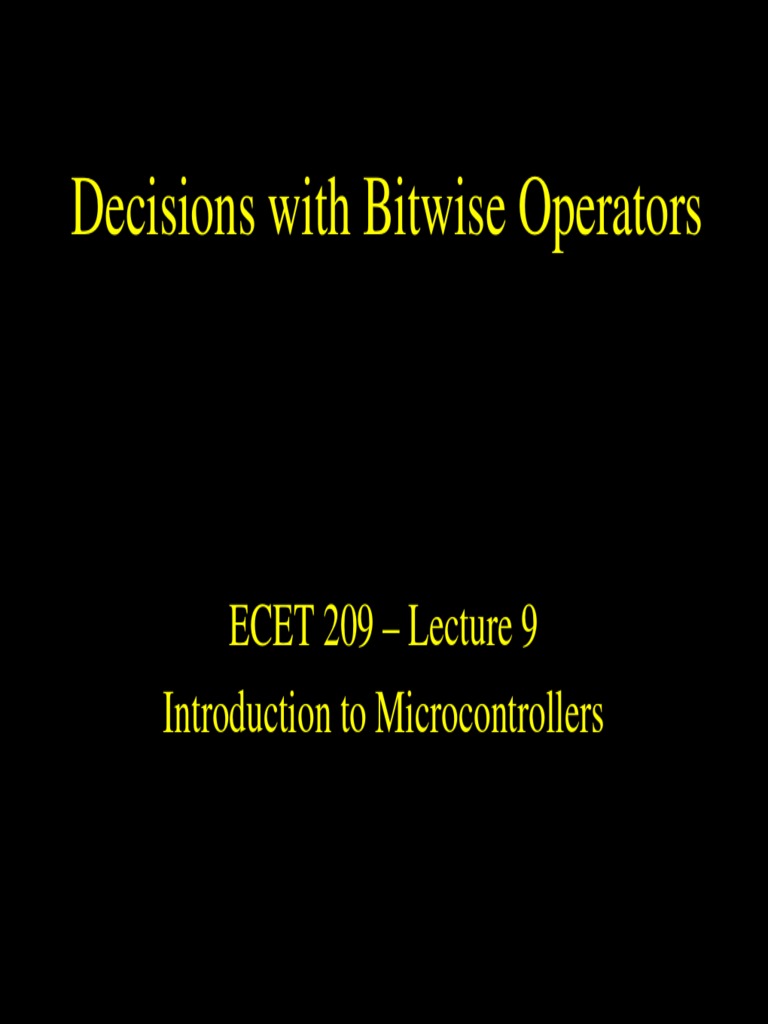 Decisions with Bitwise Operators

ECET 209 – Lecture 9

Introduction to Microcontrollers